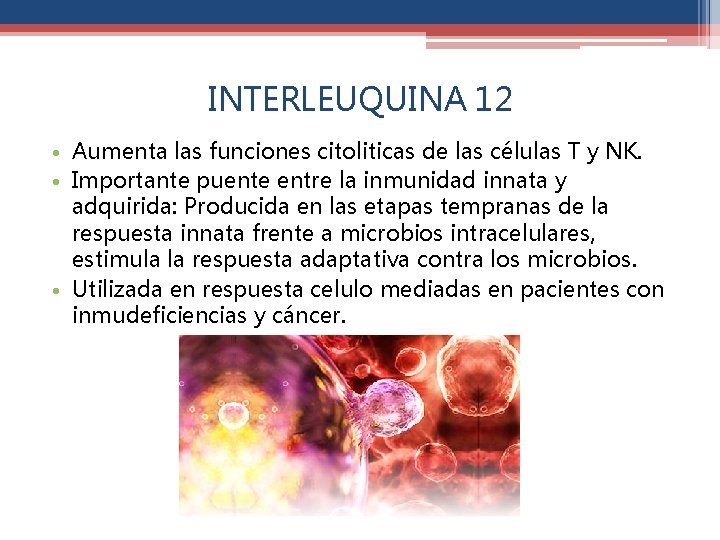 INTERLEUQUINA 12

• Aumenta las funciones citoliticas de las células T y NK.
• Importante puente entre la inmunidad innata y adquirida: Producida en las etapas tempranas de la respuesta innata frente a microbios intracelulares, estimula la respuesta adaptativa contra los microbios.
• Utilizada en respuesta celulo mediadas en pacientes con inmudeficiencias y cáncer.